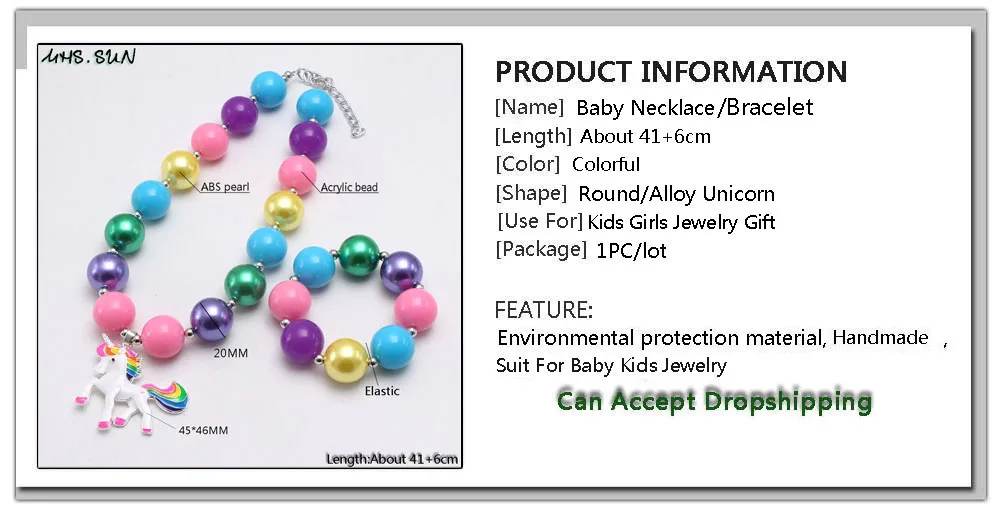 MHS.SUN

ABS pearl

Acrylic bead

20MM

Elastic

45*46MM

Length:About 41+6cm

PRODUCT INFORMATION

[Name] Baby Necklace/Bracelet
[Length] About 41+6cm
[Color] Colorful
[Shape] Round/Alloy Unicorn
[Use For] Kids Girls Jewelry Gift
[Package] 1PC/lot

FEATURE:
Environmental protection material, Handmade ,
Suit For Baby Kids Jewelry

Can Accept Dropshipping